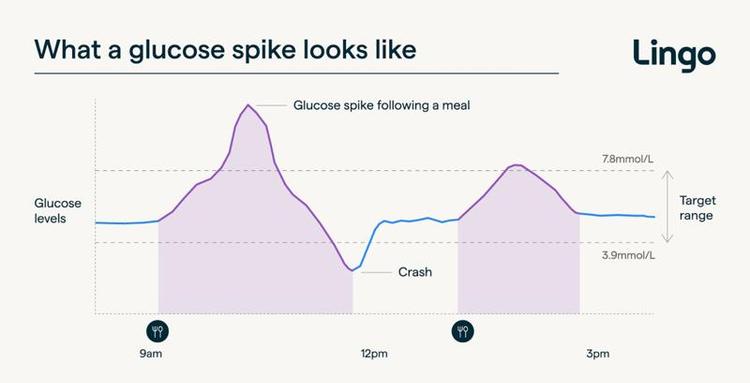 What a glucose spike looks like

Lingo

Glucose spike following a meal

7.8mmol/L

Glucose levels

Target range

3.9mmol/L

Crash

9am

12pm

3pm